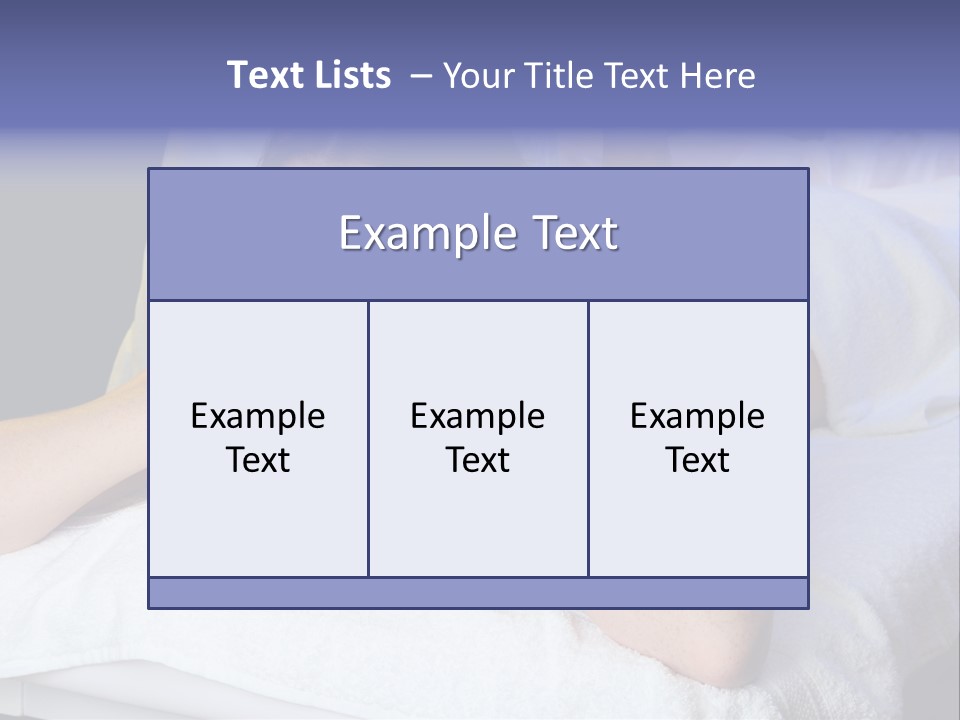 Text Lists – Your Title Text Here

Example Text

Example Text

Example Text

Example Text